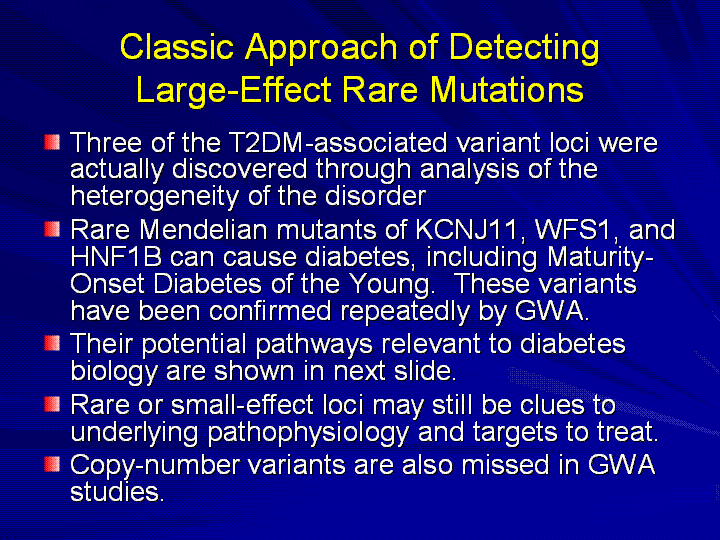 Classic Approach of Detecting Large-Effect Rare Mutations

Three of the T2DM-associated variant loci were actually discovered through analysis of the heterogeneity of the disorder

Rare Mendelian mutants of KCNJ11, WFS1, and HNF1B can cause diabetes, including Maturity-Onset Diabetes of the Young. These variants have been confirmed repeatedly by GWA.

Their potential pathways relevant to diabetes biology are shown in next slide.

Rare or small-effect loci may still be clues to underlying pathophysiology and targets to treat.

Copy-number variants are also missed in GWA studies.